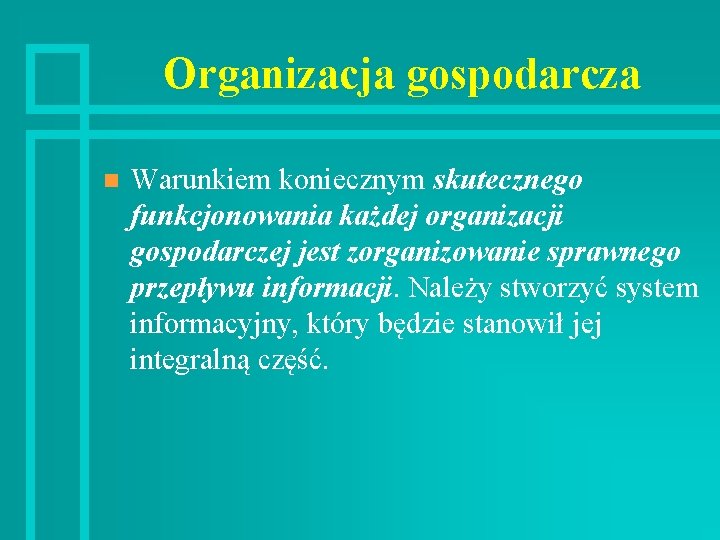 Organizacja gospodarcza

Warunkiem koniecznym skutecznego funkcjonowania każdej organizacji gospodarczej jest zorganizowanie sprawnego przepływu informacji. Należy stworzyć system informacyjny, który będzie stanowił jej integralną część.